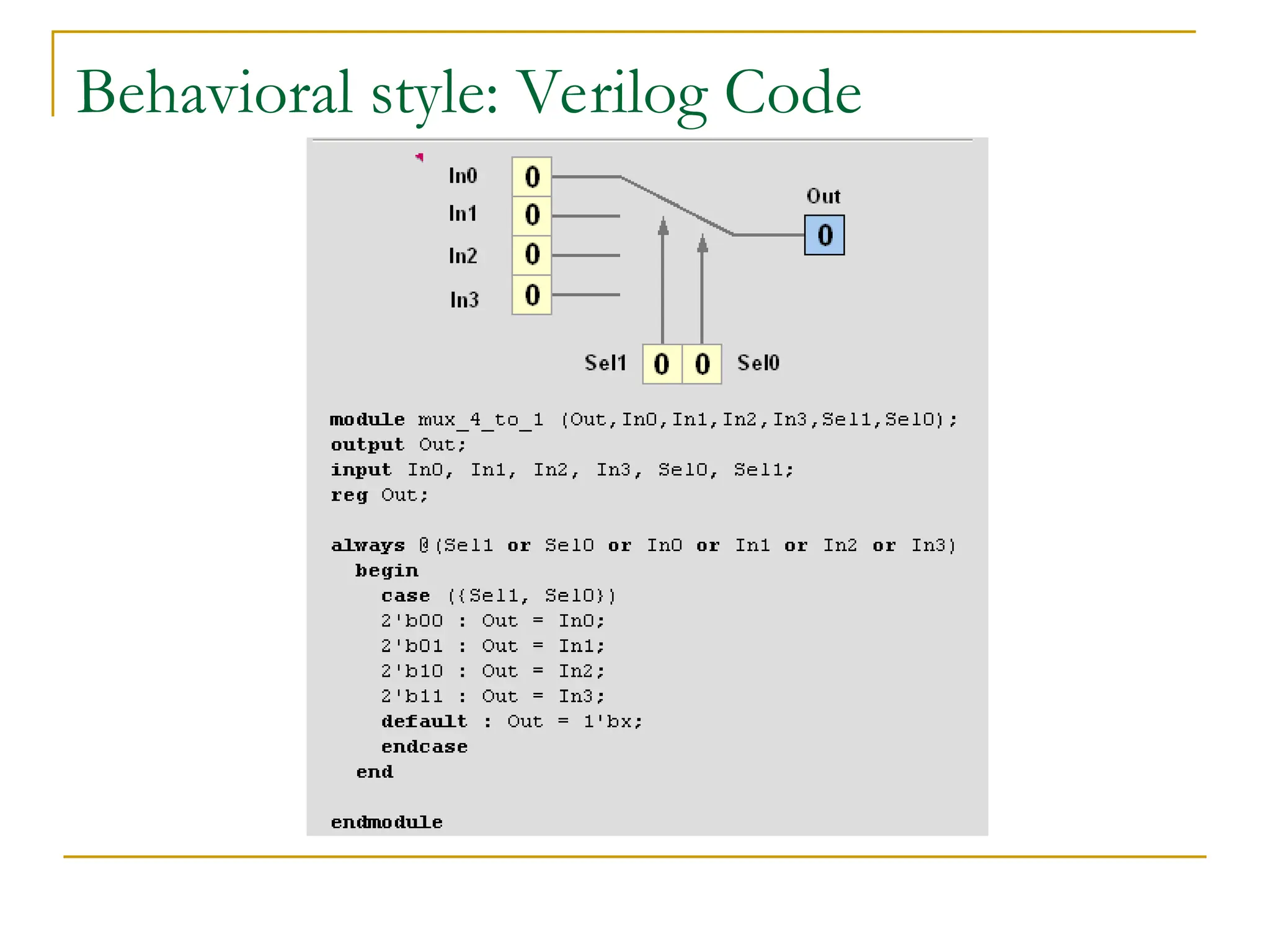 Behavioral style: Verilog Code

In0 0
In1 0
In2 0
In3 0

Out
0

Sel1 0 0 Sel0

module mux_4_to_1 (Out,In0,In1,In2,In3,Sel1,Sel0);
output Out;
input In0, In1, In2, In3, Sel0, Sel1;
reg Out;

always @(Sel1 or Sel0 or In0 or In1 or In2 or In3)
begin
case ({Sel1, Sel0})
2'b00 : Out = In0;
2'b01 : Out = In1;
2'b10 : Out = In2;
2'b11 : Out = In3;
default : Out = 1'bx;
endcase
end

endmodule